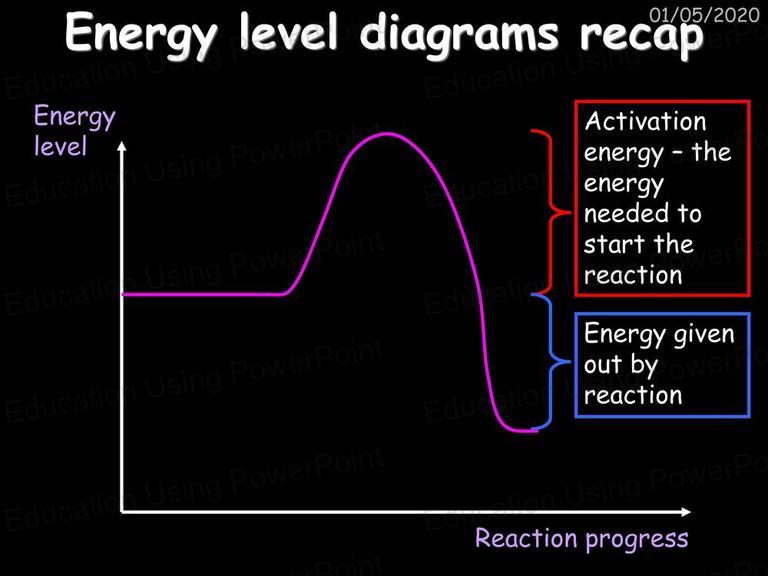 01/05/2020

Energy level diagrams recap

Energy level

Activation energy – the energy needed to start the reaction

Energy given out by reaction

Reaction progress

Education Using PowerPoint